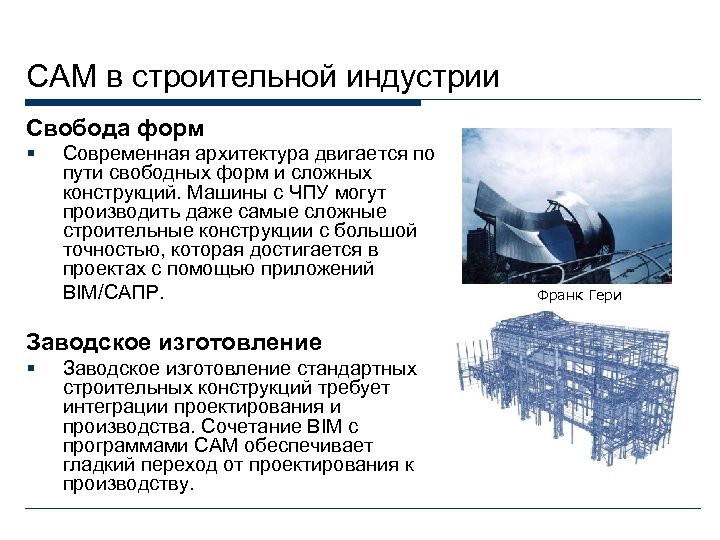 САМ в строительной индустрии

Свобода форм

▪ Современная архитектура двигается по пути свободных форм и сложных конструкций. Машины с ЧПУ могут производить даже самые сложные строительные конструкции с большой точностью, которая достигается в проектах с помощью приложений BIM/САПР.

Франк Гери

Заводское изготовление

▪ Заводское изготовление стандартных строительных конструкций требует интеграции проектирования и производства. Сочетание BIM с программами САМ обеспечивает гладкий переход от проектирования к производству.